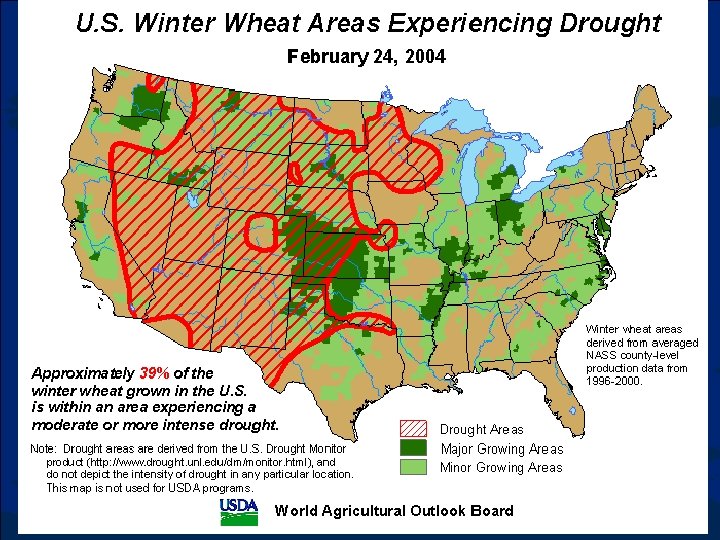 U.S. Winter Wheat Areas Experiencing Drought

February 24, 2004

Winter wheat areas derived from averaged NASS county-level production data from 1996-2000.

Approximately 39% of the winter wheat grown in the U.S. is within an area experiencing a moderate or more intense drought.

Drought Areas
Major Growing Areas
Minor Growing Areas

Note: Drought areas are derived from the U.S. Drought Monitor product (http://www.drought.unl.edu/dm/monitor.html), and do not depict the intensity of drought in any particular location. This map is not used for USDA programs.

USDA

World Agricultural Outlook Board